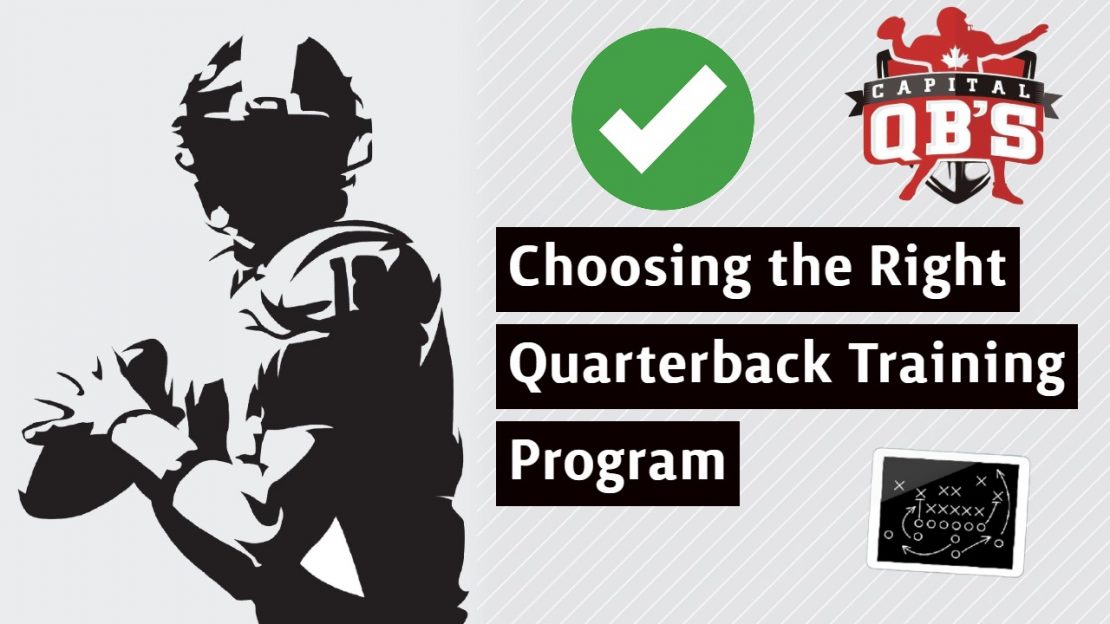 CAPITAL
QB'S

Choosing the Right Quarterback Training Program